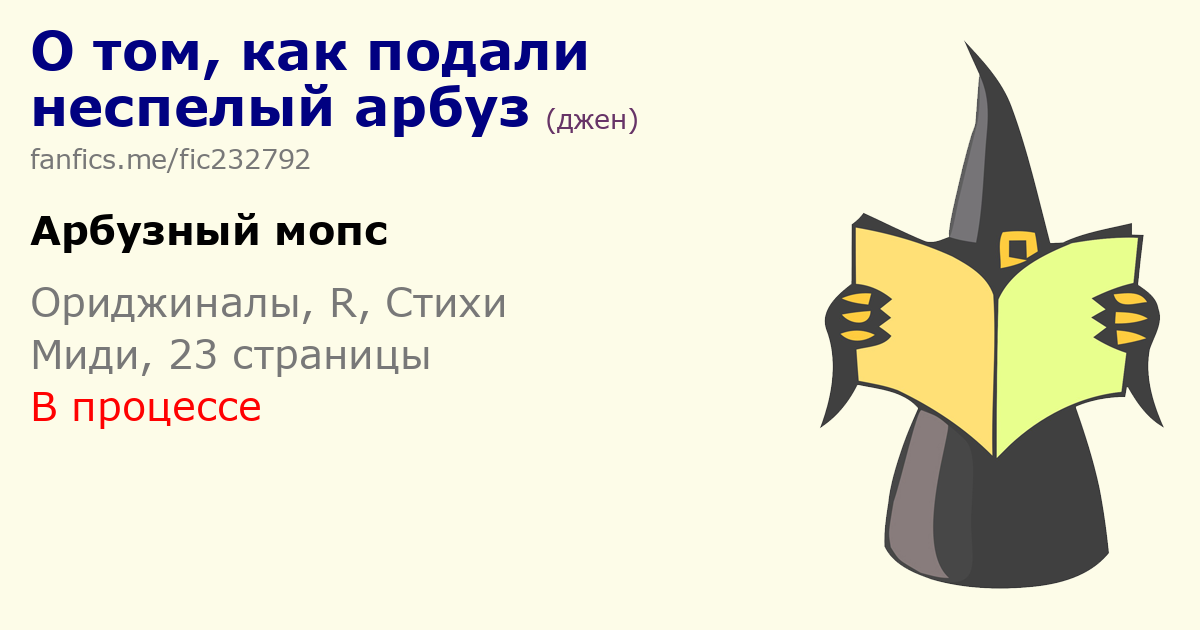 О том, как подали неспелый арбуз (джен)
fanfics.me/fic232792

Арбузный мопс

Ориджиналы, R, Стихи
Миди, 23 страницы
В процессе